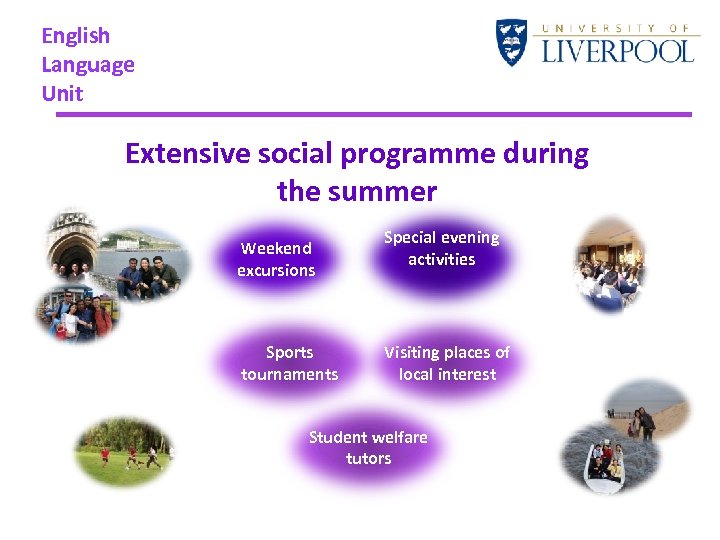 English Language Unit

UNIVERSITY OF LIVERPOOL

Extensive social programme during the summer

Weekend excursions

Special evening activities

Sports tournaments

Visiting places of local interest

Student welfare tutors